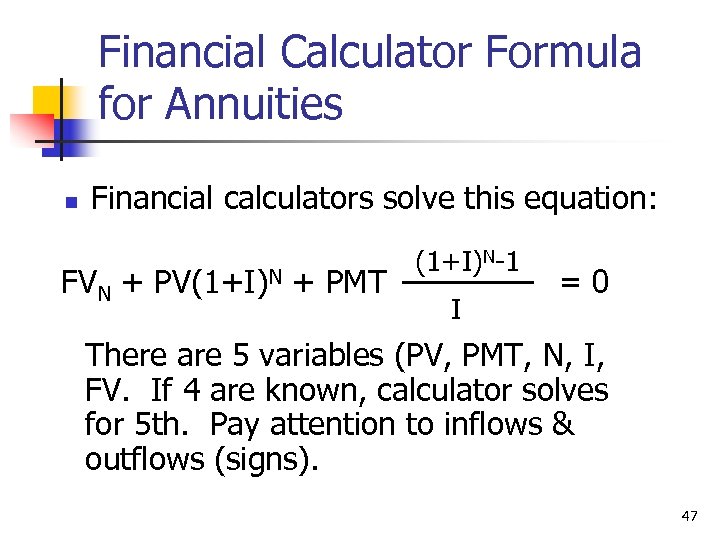 Financial Calculator Formula for Annuities

Financial calculators solve this equation:

$FV_N + PV(1+I)^N + PMT \frac{(1+I)^N-1}{I} = 0$

There are 5 variables (PV, PMT, N, I, FV. If 4 are known, calculator solves for 5th. Pay attention to inflows & outflows (signs).

47